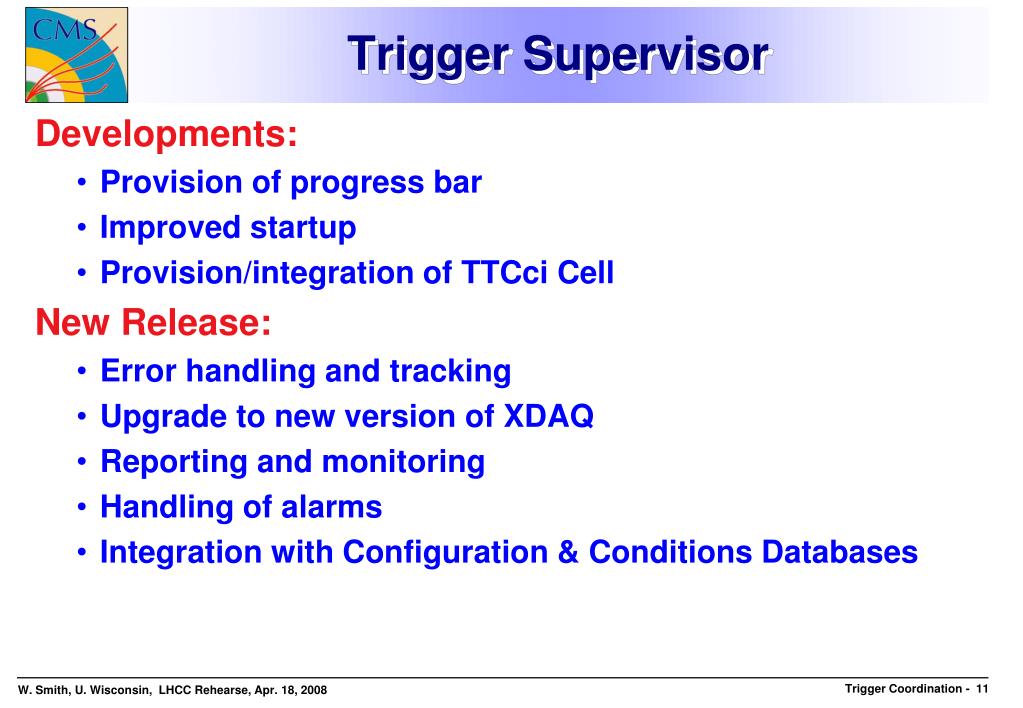 CMS

Trigger Supervisor

Developments:

• Provision of progress bar
• Improved startup
• Provision/integration of TTCci Cell

New Release:

• Error handling and tracking
• Upgrade to new version of XDAQ
• Reporting and monitoring
• Handling of alarms
• Integration with Configuration & Conditions Databases

W. Smith, U. Wisconsin, LHCC Rehearse, Apr. 18, 2008

Trigger Coordination - 11